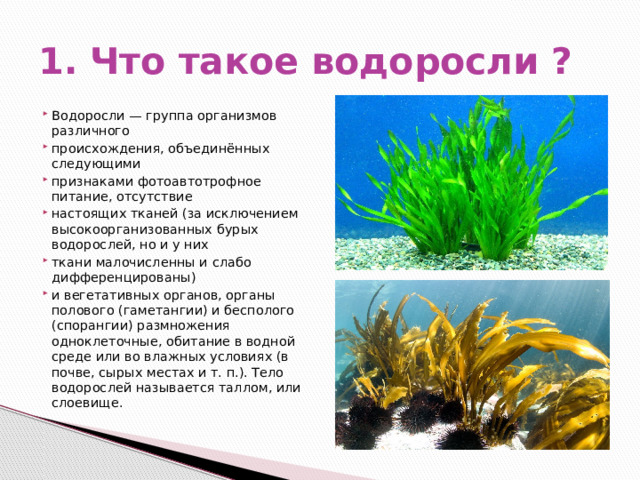 1. Что такое водоросли ?

Водоросли — группа организмов различного

происхождения, объединённых следующими

признаками фотоавтотрофное питание, отсутствие

настоящих тканей (за исключением высокоорганизованных бурых водорослей, но и у них

ткани малочисленны и слабо дифференцированы)

и вегетативных органов, органы полового (гаметангии) и бесполого (спорангии) размножения одноклеточные, обитание в водной среде или во влажных условиях (в почве, сырых местах и т. п.). Тело водорослей называется таллом, или слоевище.